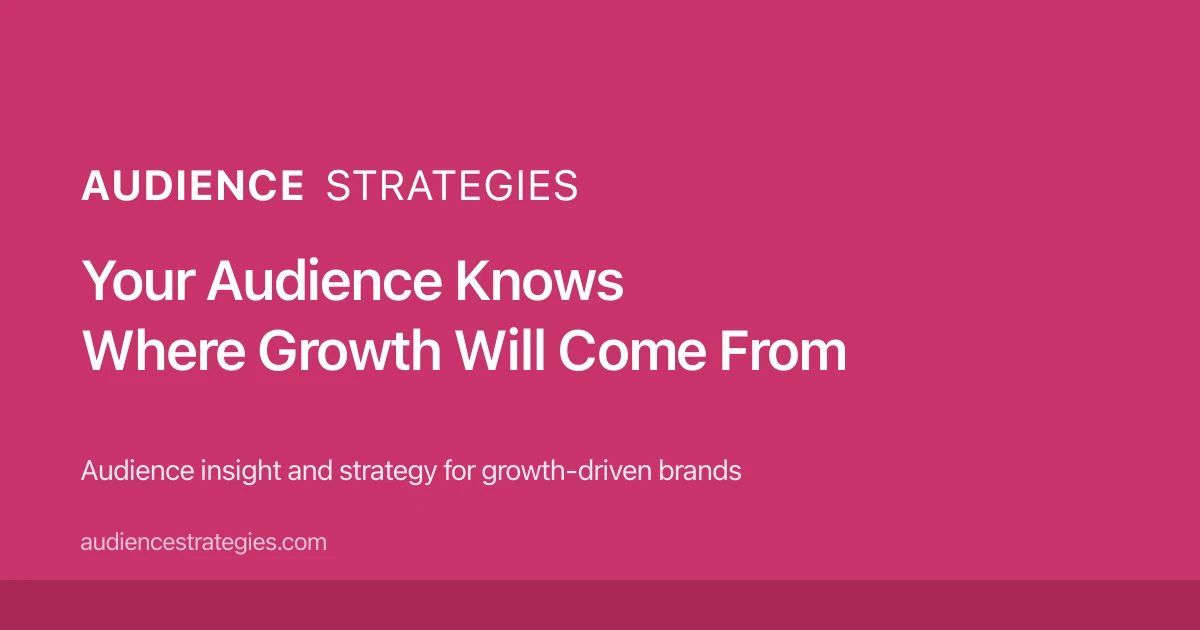 AUDIENCE STRATEGIES

Your Audience Knows
Where Growth Will Come From

Audience insight and strategy for growth-driven brands

audiencestrategies.com